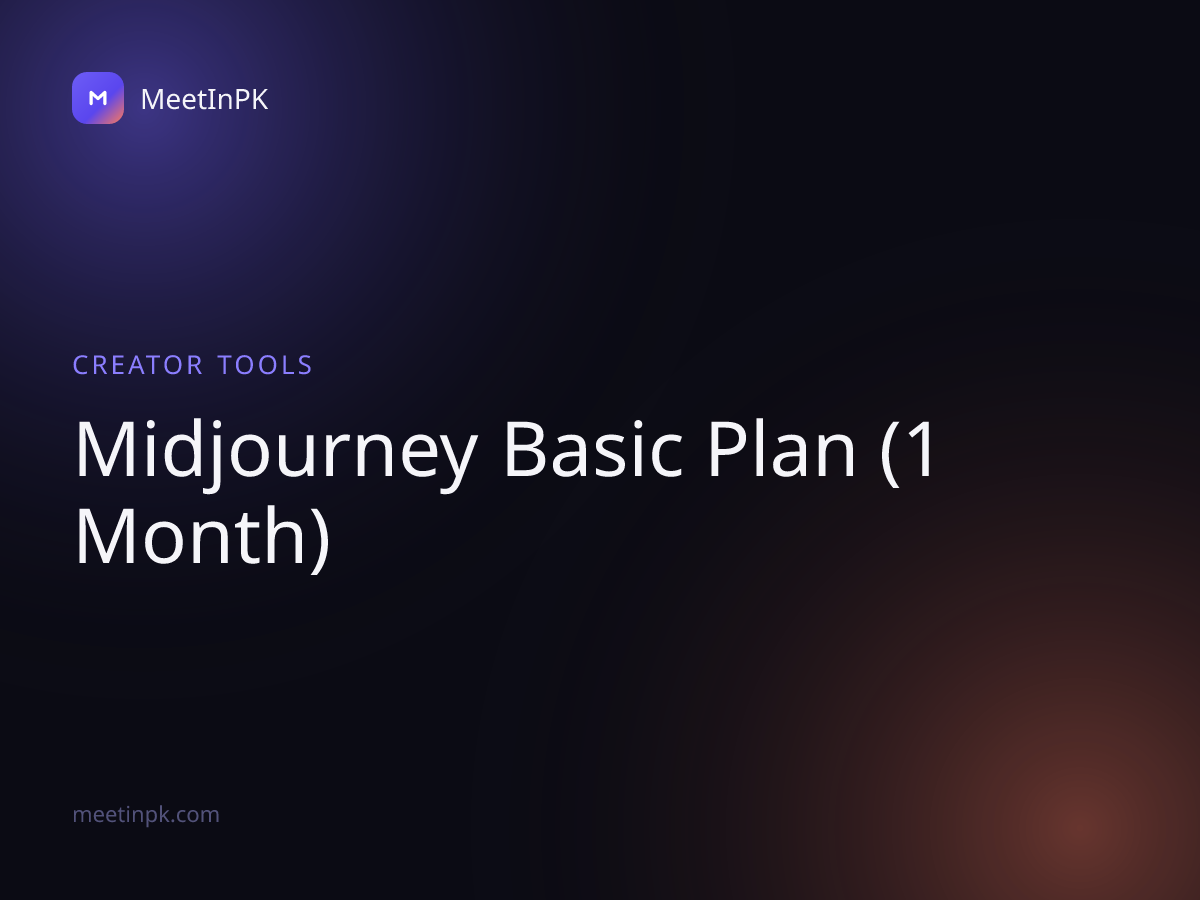 M MeetInPK

CREATOR TOOLS

Midjourney Basic Plan (1 Month)

meetinpk.com